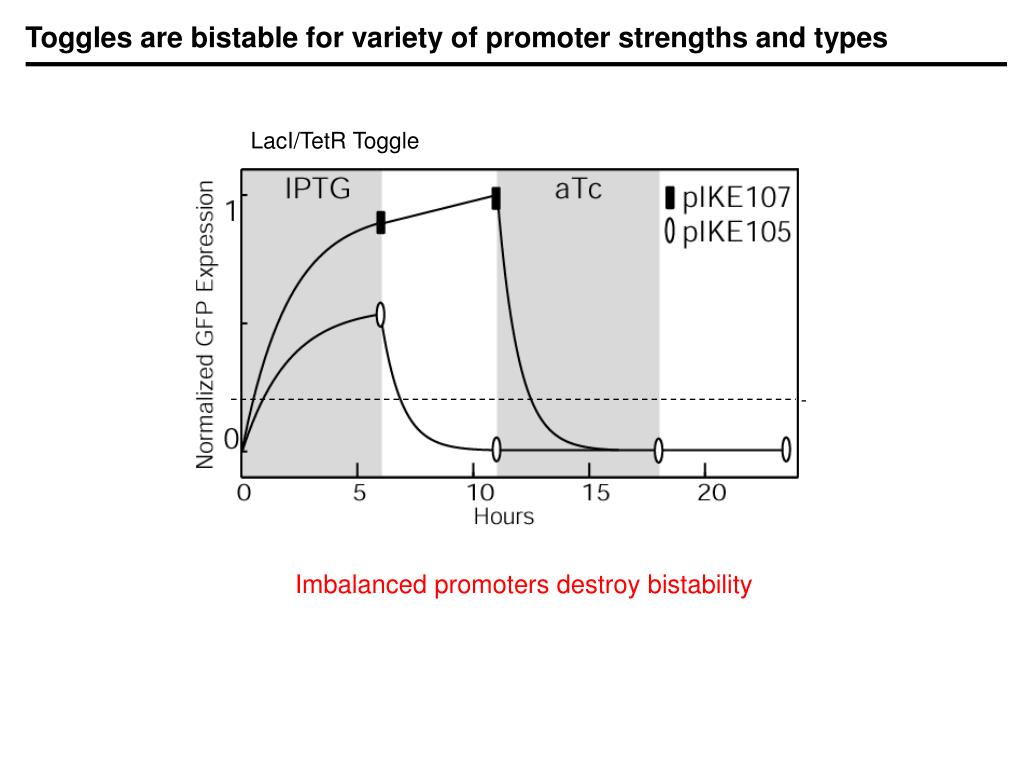 Toggles are bistable for variety of promoter strengths and types

LacI/TetR Toggle

IPTG

aTc

pIKE107

pIKE105

Normalized GFP Expression

1

0

0

5

10

15

20

Hours

Imbalanced promoters destroy bistability